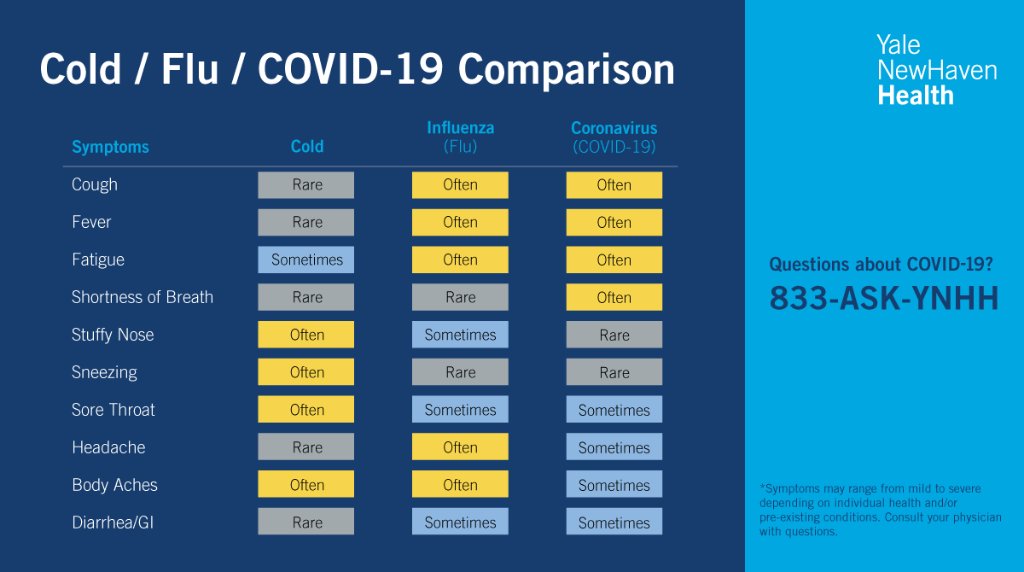 Cold / Flu / COVID-19 Comparison

| Symptoms | Cold | Influenza (Flu) | Coronavirus (COVID-19) |
|---|---|---|---|
| Cough | Rare | Often | Often |
| Fever | Rare | Often | Often |
| Fatigue | Sometimes | Often | Often |
| Shortness of Breath | Rare | Rare | Often |
| Stuffy Nose | Often | Sometimes | Rare |
| Sneezing | Often | Rare | Rare |
| Sore Throat | Often | Sometimes | Sometimes |
| Headache | Rare | Often | Sometimes |
| Body Aches | Often | Often | Sometimes |
| Diarrhea/GI | Rare | Sometimes | Sometimes |

Yale NewHaven Health

Questions about COVID-19?
833-ASK-YNHH

*Symptoms may range from mild to severe depending on individual health and/or pre-existing conditions. Consult your physician with questions.